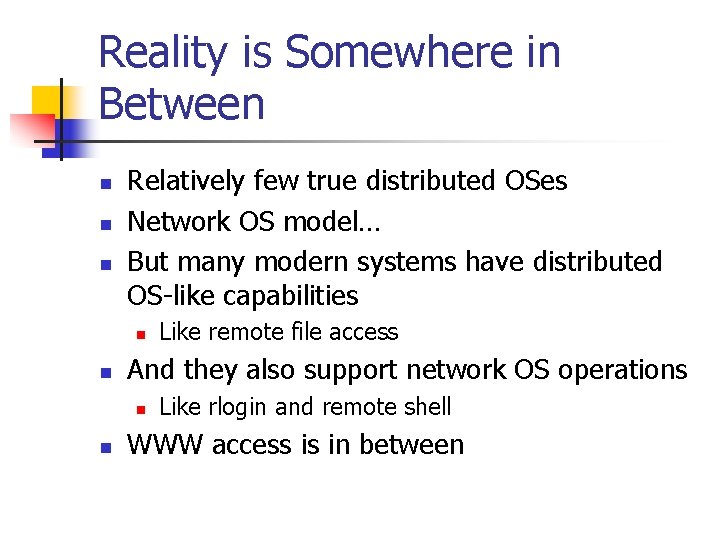 Reality is Somewhere in Between

- Relatively few true distributed OSes
- Network OS model…
- But many modern systems have distributed OS-like capabilities
  - Like remote file access
- And they also support network OS operations
  - Like rlogin and remote shell
- WWW access is in between